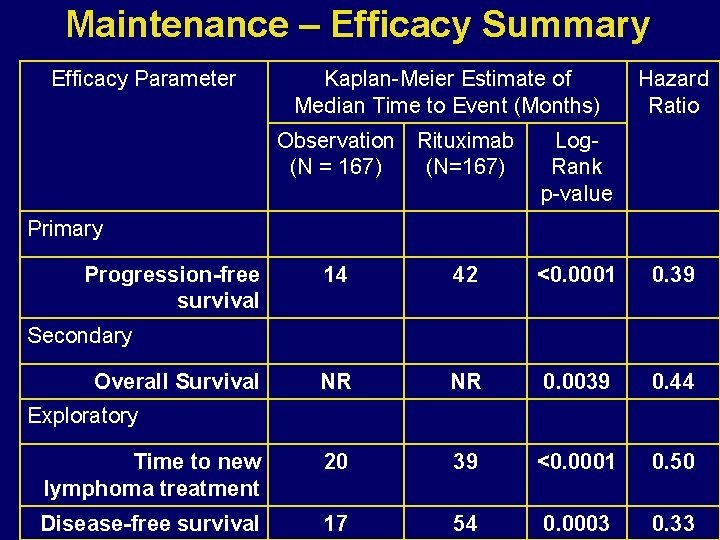 Maintenance – Efficacy Summary

| Efficacy Parameter | Kaplan-Meier Estimate of Median Time to Event (Months) | | | Hazard Ratio |
|---|---|---|---|---|
| | Observation (N = 167) | Rituximab (N=167) | Log-Rank p-value | |
| Primary | | | | |
| Progression-free survival | 14 | 42 | <0.0001 | 0.39 |
| Secondary | | | | |
| Overall Survival | NR | NR | 0.0039 | 0.44 |
| Exploratory | | | | |
| Time to new lymphoma treatment | 20 | 39 | <0.0001 | 0.50 |
| Disease-free survival | 17 | 54 | 0.0003 | 0.33 |